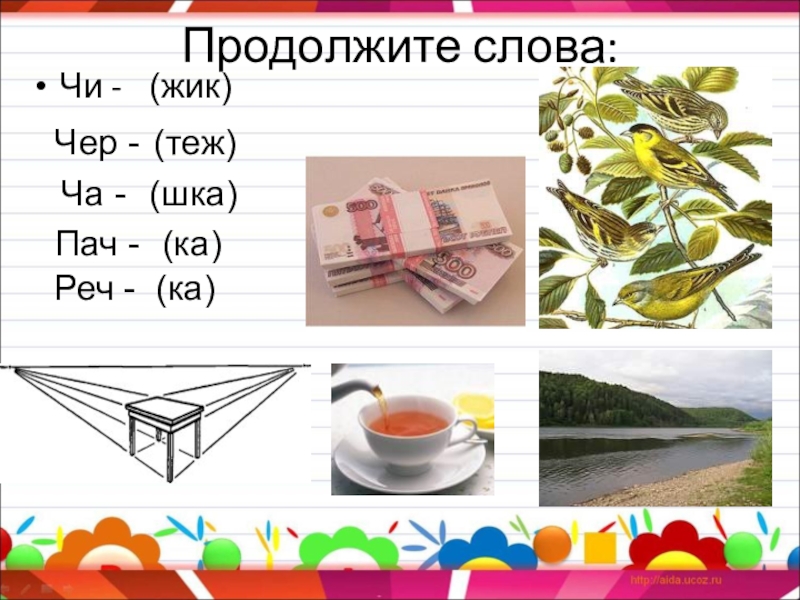 Продолжите слова:

• Чи - (жик)

Чер - (теж)

Ча - (шка)

Пач - (ка)

Реч - (ка)

500

500

http://aida.ucoz.ru